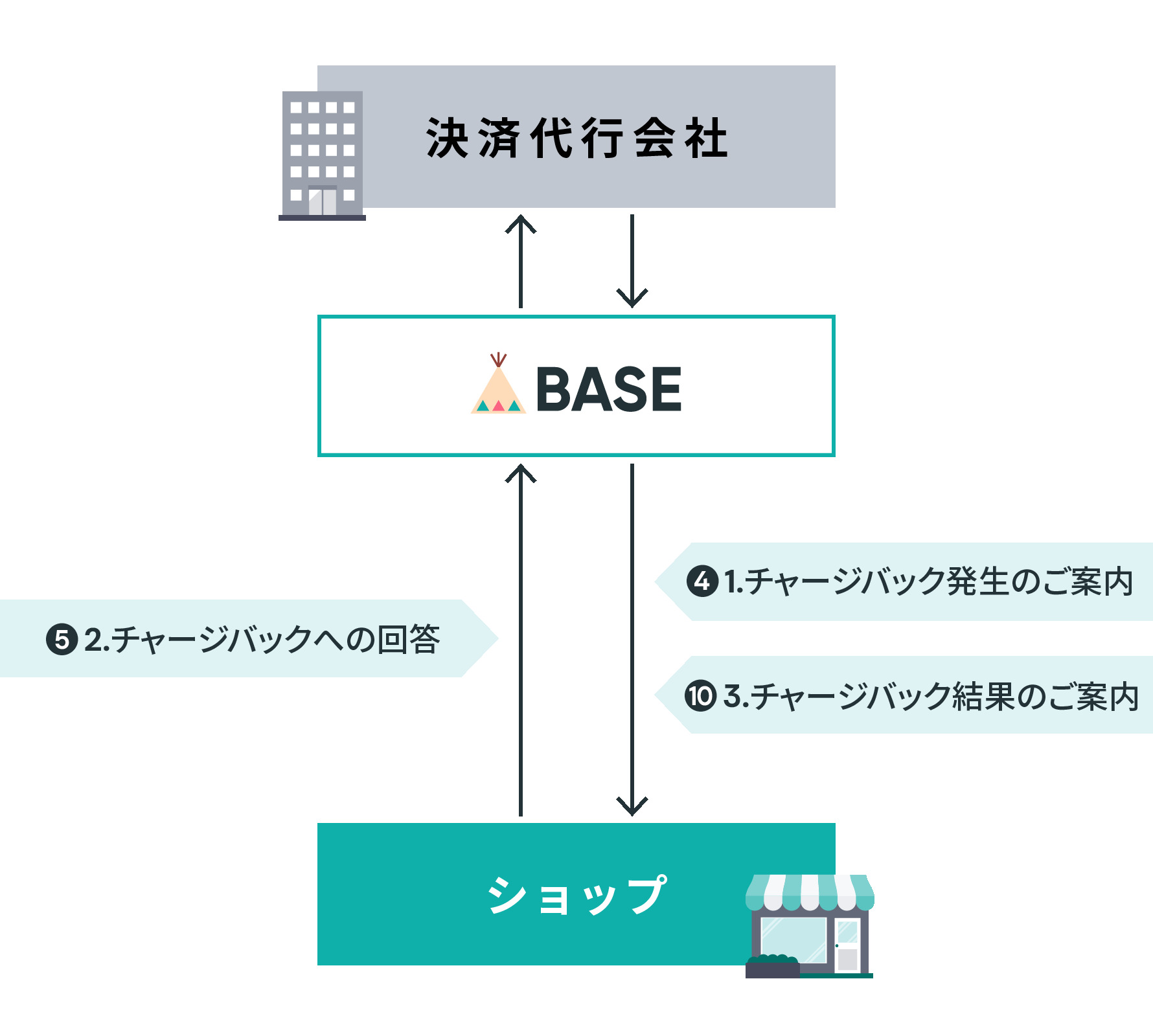 決済代行会社

BASE

❹ 1.チャージバック発生のご案内

❺ 2.チャージバックへの回答

❿ 3.チャージバック結果のご案内

ショップ